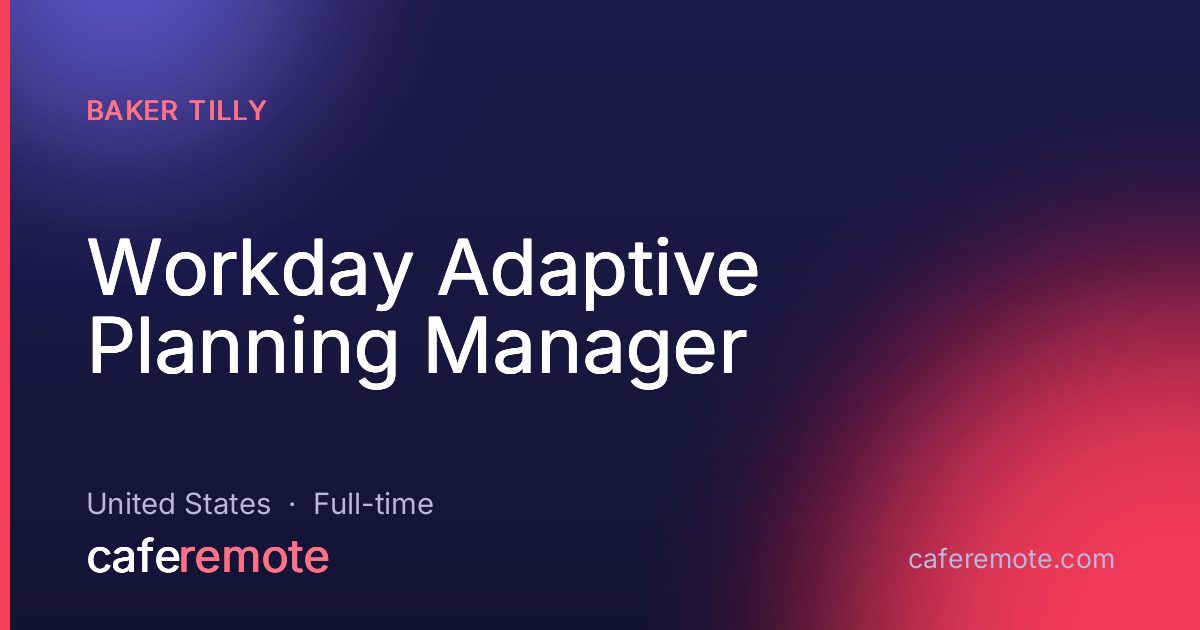 BAKER TILLY

Workday Adaptive Planning Manager

United States · Full-time

caferemote

caferemote.com